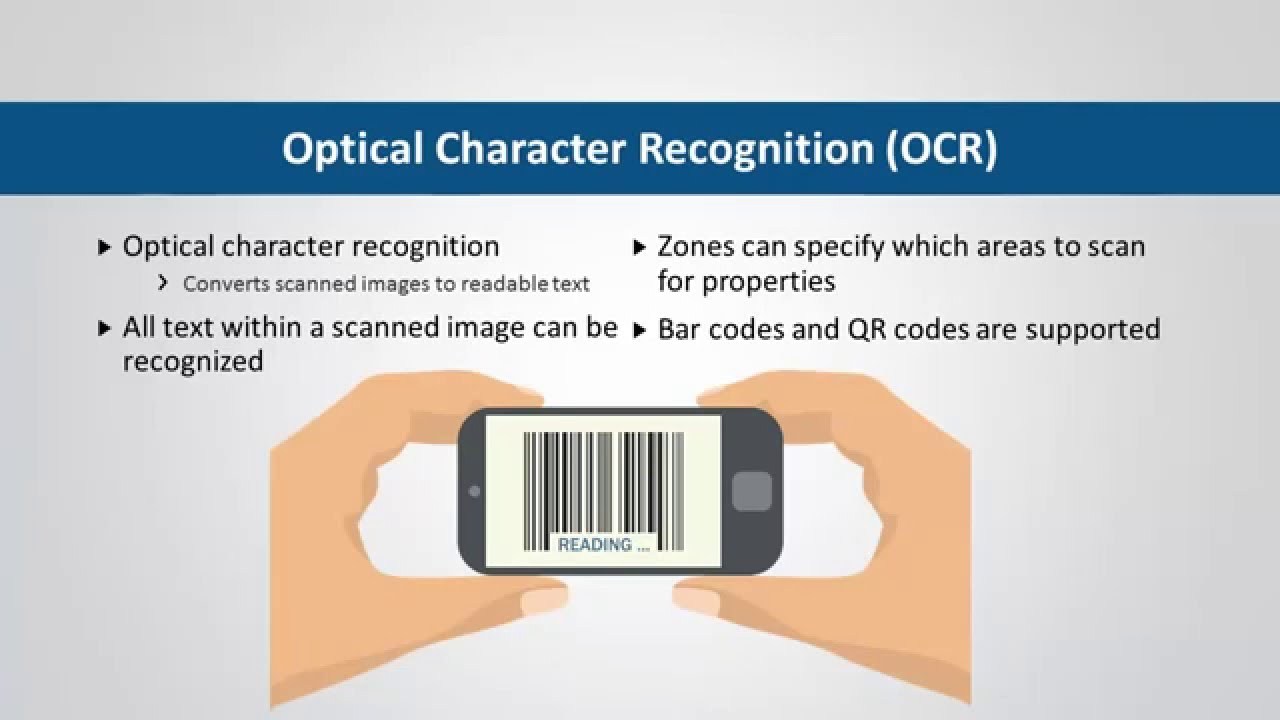 Optical Character Recognition (OCR)

▸ Optical character recognition
  › Converts scanned images to readable text

▸ All text within a scanned image can be recognized

▸ Zones can specify which areas to scan for properties

▸ Bar codes and QR codes are supported

READING ...